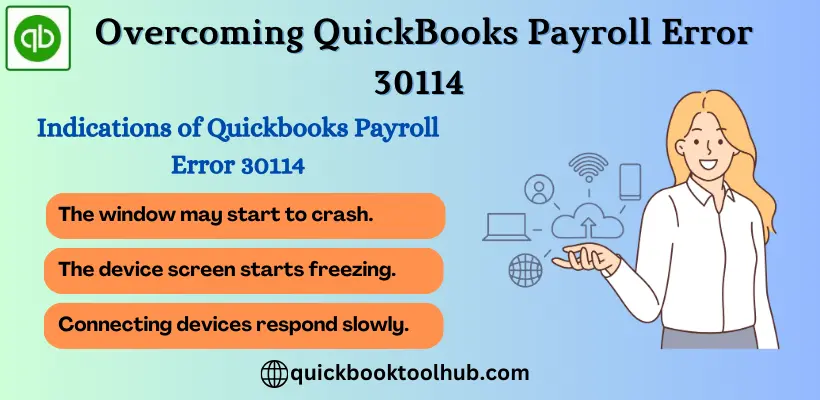 qb

Overcoming QuickBooks Payroll Error 30114

Indications of Quickbooks Payroll Error 30114

The window may start to crash.

The device screen starts freezing.

Connecting devices respond slowly.

quickbooktoolhub.com